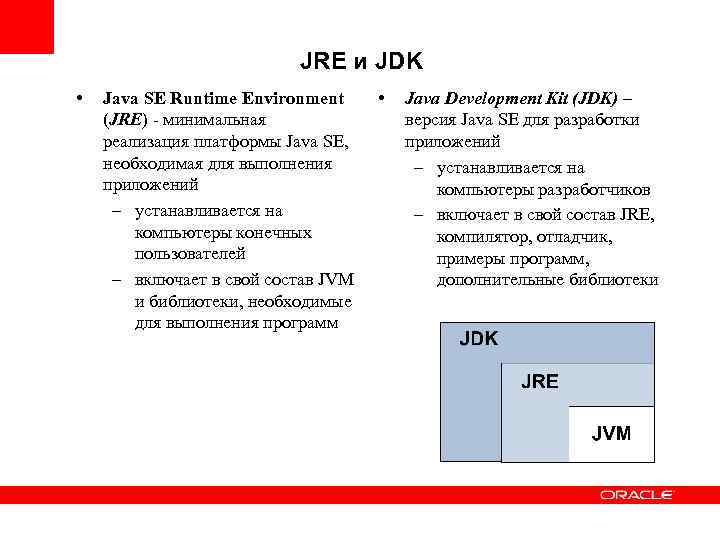 JRE и JDK

• Java SE Runtime Environment (JRE) - минимальная реализация платформы Java SE, необходимая для выполнения приложений
– устанавливается на компьютеры конечных пользователей
– включает в свой состав JVM и библиотеки, необходимые для выполнения программ

• Java Development Kit (JDK) – версия Java SE для разработки приложений
– устанавливается на компьютеры разработчиков
– включает в свой состав JRE, компилятор, отладчик, примеры программ, дополнительные библиотеки

JDK
JRE
JVM

ORACLE